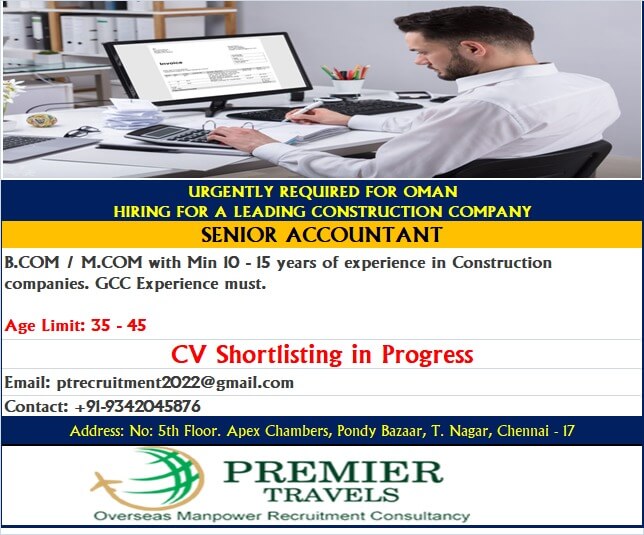 Invoice

URGENTLY REQUIRED FOR OMAN
HIRING FOR A LEADING CONSTRUCTION COMPANY

SENIOR ACCOUNTANT

B.COM / M.COM with Min 10 - 15 years of experience in Construction companies. GCC Experience must.

Age Limit: 35 - 45

CV Shortlisting in Progress

Email: ptrecruitment2022@gmail.com

Contact: +91-9342045876

Address: No: 5th Floor. Apex Chambers, Pondy Bazaar, T. Nagar, Chennai - 17

PREMIER
TRAVELS
Overseas Manpower Recruitment Consultancy